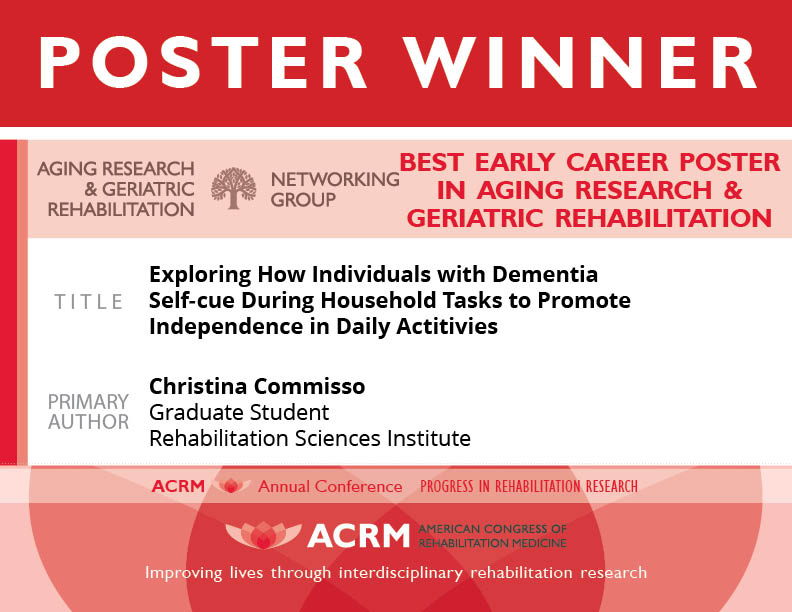 POSTER WINNER

AGING RESEARCH & GERIATRIC REHABILITATION NETWORKING GROUP

BEST EARLY CAREER POSTER IN AGING RESEARCH & GERIATRIC REHABILITATION

TITLE

Exploring How Individuals with Dementia Self-cue During Household Tasks to Promote Independence in Daily Actitivies

PRIMARY AUTHOR

Christina Commisso
Graduate Student
Rehabilitation Sciences Institute

ACRM Annual Conference PROGRESS IN REHABILITATION RESEARCH

ACRM AMERICAN CONGRESS OF REHABILITATION MEDICINE

Improving lives through interdisciplinary rehabilitation research